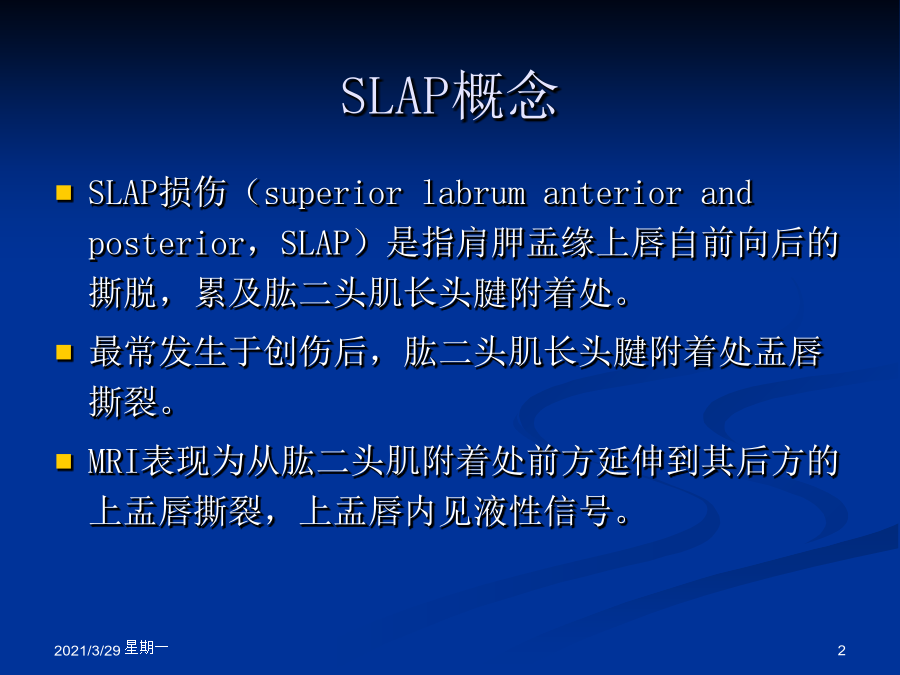 SLAP概念

SLAP损伤（superior labrum anterior and posterior，SLAP）是指肩胛盂缘上唇自前向后的撕脱，累及肱二头肌长头腱附着处。

最常发生于创伤后，肱二头肌长头腱附着处盂唇撕裂。

MRI表现为从肱二头肌附着处前方延伸到其后方的上盂唇撕裂，上盂唇内见液性信号。

2021/3/29 星期一

2